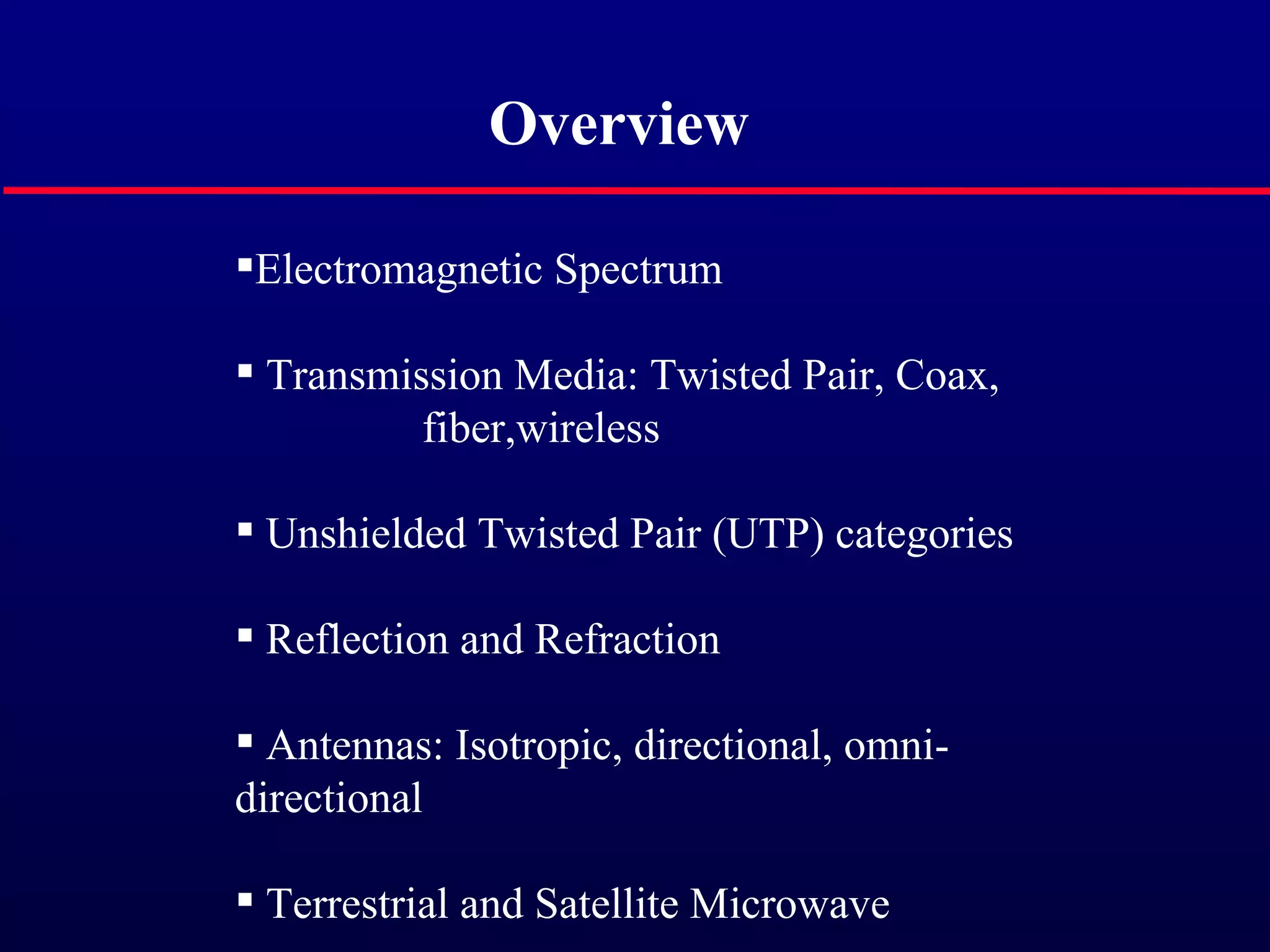 Overview

▪Electromagnetic Spectrum

▪ Transmission Media: Twisted Pair, Coax, fiber,wireless

▪ Unshielded Twisted Pair (UTP) categories

▪ Reflection and Refraction

▪ Antennas: Isotropic, directional, omni-directional

▪ Terrestrial and Satellite Microwave